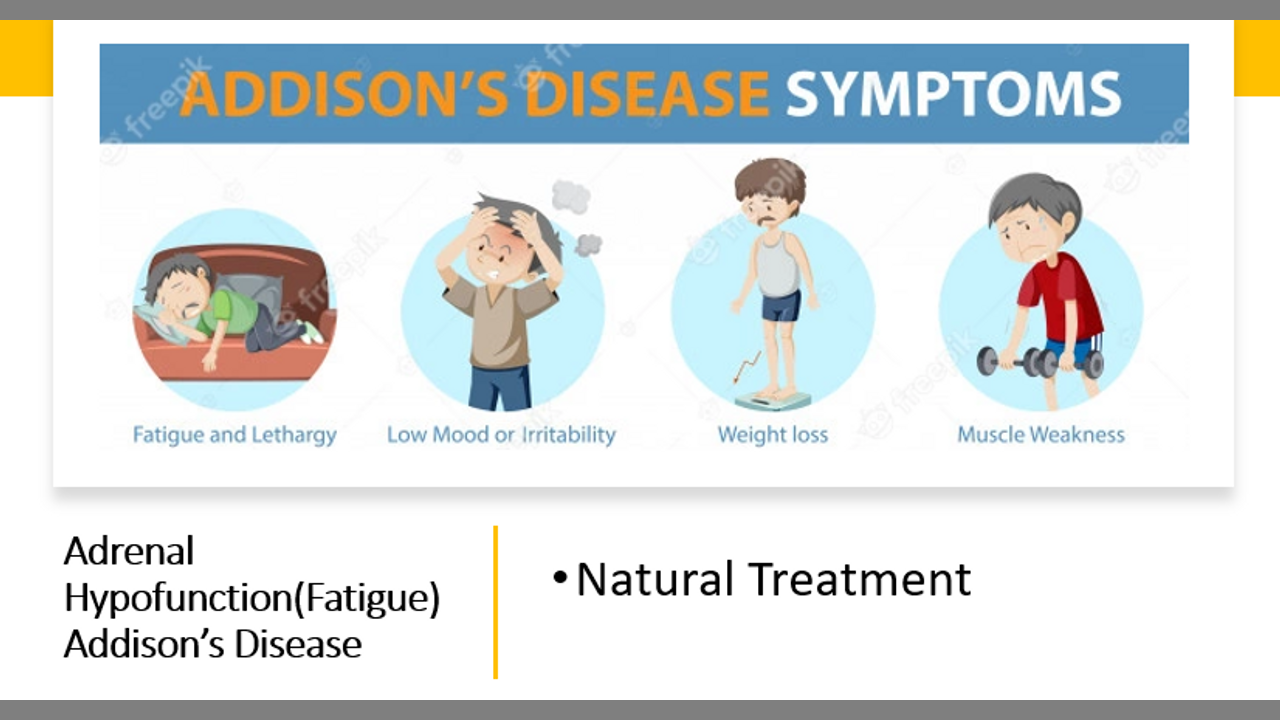 ADDISON'S DISEASE SYMPTOMS

freepik

Fatigue and Lethargy

Low Mood or Irritability

Weight loss

Muscle Weakness

Adrenal Hypofunction(Fatigue) Addison's Disease

• Natural Treatment